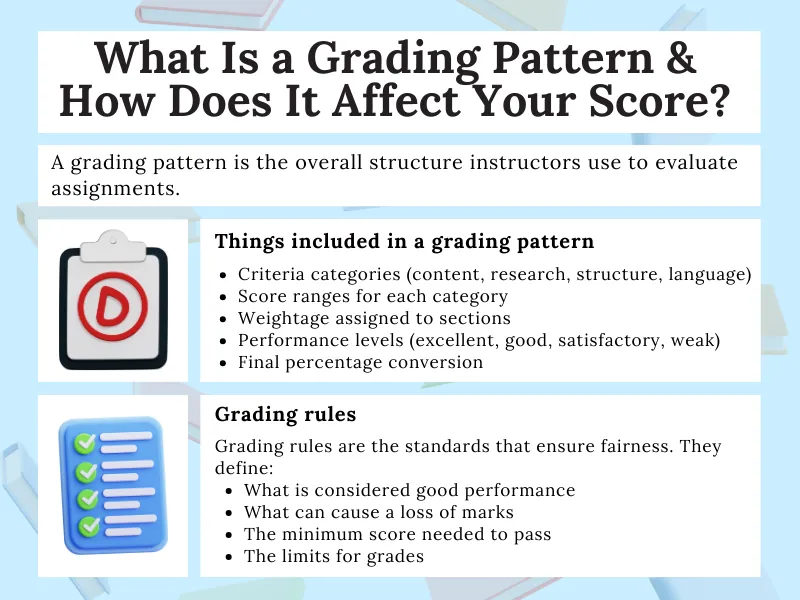 What Is a Grading Pattern & How Does It Affect Your Score?

A grading pattern is the overall structure instructors use to evaluate assignments.

D

Things included in a grading pattern

- Criteria categories (content, research, structure, language)
- Score ranges for each category
- Weightage assigned to sections
- Performance levels (excellent, good, satisfactory, weak)
- Final percentage conversion

Grading rules

Grading rules are the standards that ensure fairness. They define:

- What is considered good performance
- What can cause a loss of marks
- The minimum score needed to pass
- The limits for grades